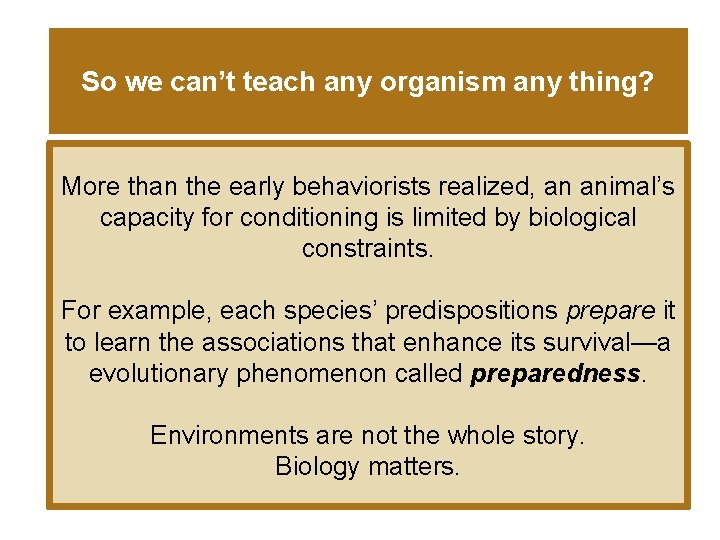 So we can't teach any organism any thing?

More than the early behaviorists realized, an animal's capacity for conditioning is limited by biological constraints.

For example, each species' predispositions prepare it to learn the associations that enhance its survival—a evolutionary phenomenon called preparedness.

Environments are not the whole story.
Biology matters.